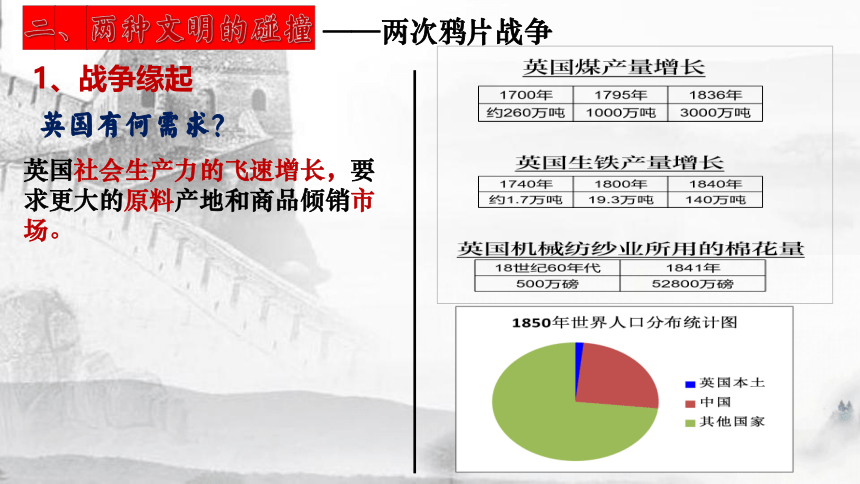 二、两种文明的碰撞——两次鸦片战争

1、战争缘起

英国有何需求？

英国社会生产力的飞速增长，要求更大的原料产地和商品倾销市场。

英国煤产量增长

| 1700年 | 1795年 | 1836年 |
|---|---|---|
| 约260万吨 | 1000万吨 | 3000万吨 |

英国生铁产量增长

| 1740年 | 1800年 | 1840年 |
|---|---|---|
| 约1.7万吨 | 19.3万吨 | 140万吨 |

英国机械纺纱业所用的棉花量

| 18世纪60年代 | 1841年 |
|---|---|
| 500万磅 | 52800万磅 |

1850年世界人口分布统计图

英国本土
中国
其他国家